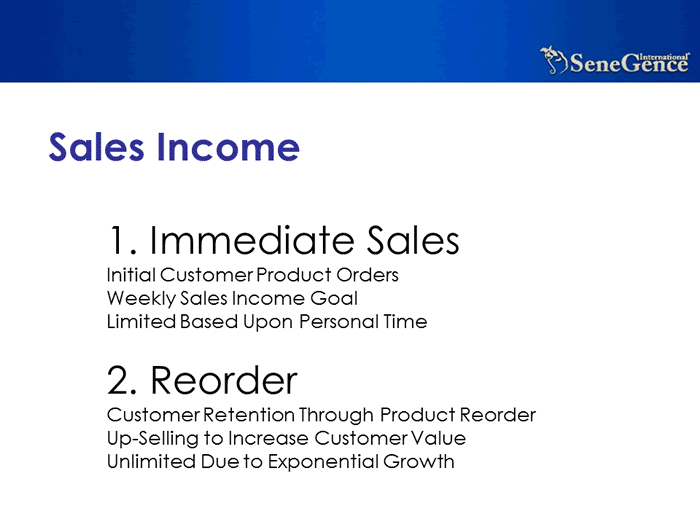 SeneGence International

Sales Income

1. Immediate Sales
Initial Customer Product Orders
Weekly Sales Income Goal
Limited Based Upon Personal Time

2. Reorder
Customer Retention Through Product Reorder
Up-Selling to Increase Customer Value
Unlimited Due to Exponential Growth